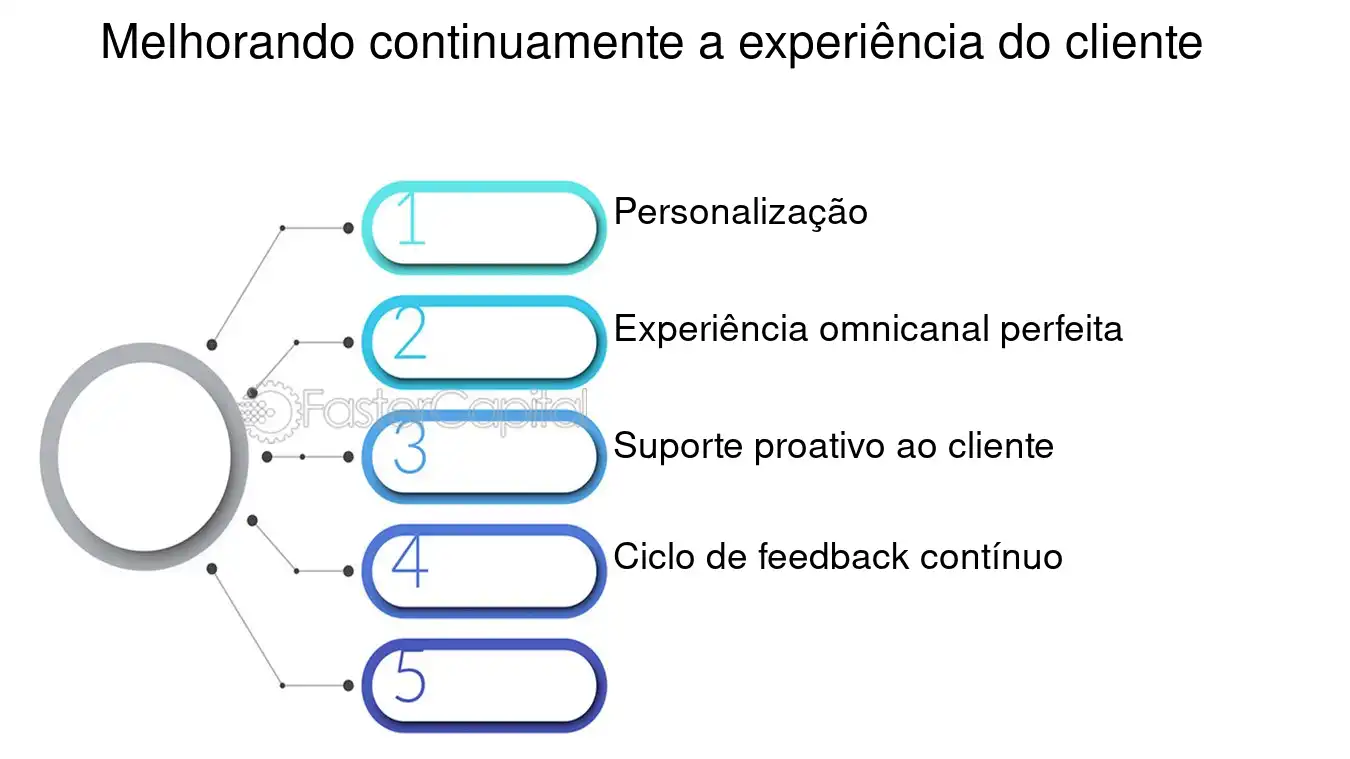 Melhorando continuamente a experiência do cliente

1
Personalização

2
Experiência omnicanal perfeita

FasterCapital

3
Suporte proativo ao cliente

4
Ciclo de feedback contínuo

5